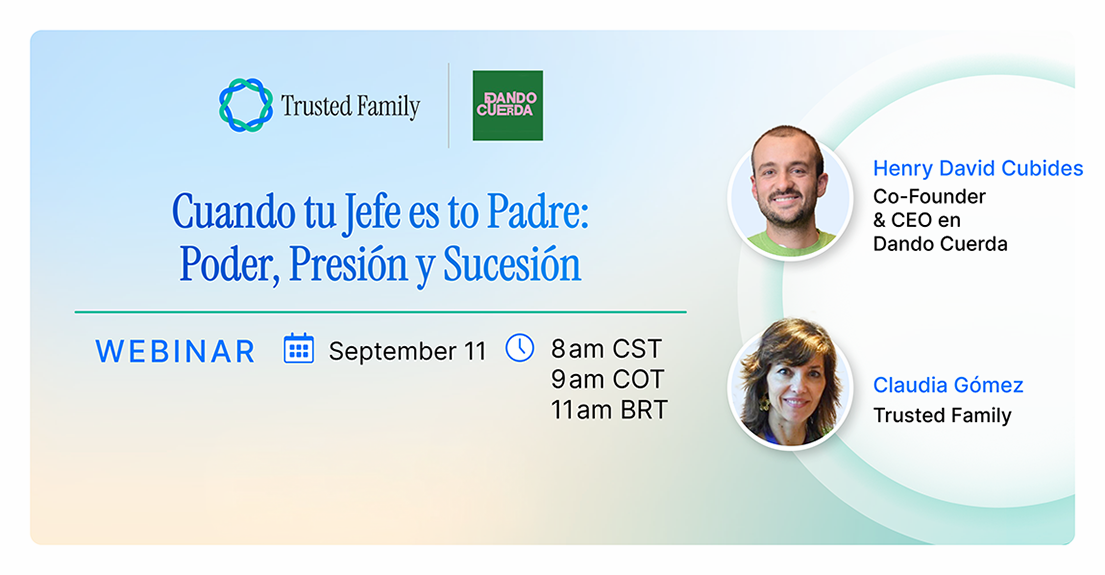 Trusted Family

DANDO CUERDA

Cuando tu Jefe es to Padre: Poder, Presión y Sucesión

WEBINAR September 11 8am CST 9am COT 11am BRT

Henry David Cubides
Co-Founder & CEO en Dando Cuerda

Claudia Gómez
Trusted Family